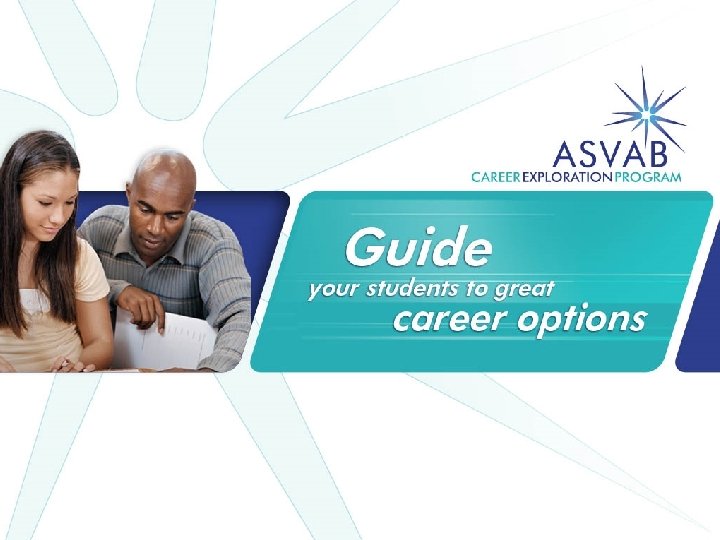 ASVAB
CAREER EXPLORATION PROGRAM

Guide
your students to great
career options